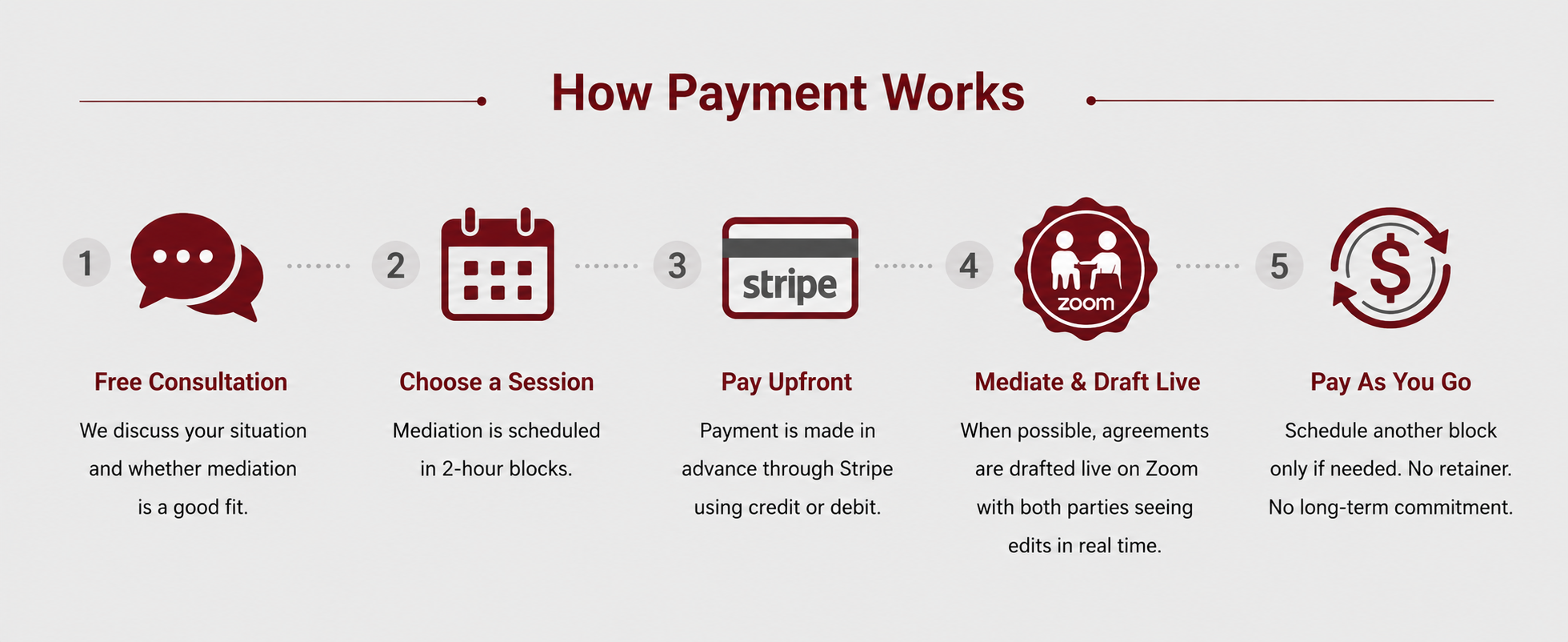 How Payment Works

1

Free Consultation

We discuss your situation and whether mediation is a good fit.

2

Choose a Session

Mediation is scheduled in 2-hour blocks.

3

stripe

Pay Upfront

Payment is made in advance through Stripe using credit or debit.

4

zoom

Mediate & Draft Live

When possible, agreements are drafted live on Zoom with both parties seeing edits in real time.

5

$

Pay As You Go

Schedule another block only if needed. No retainer. No long-term commitment.